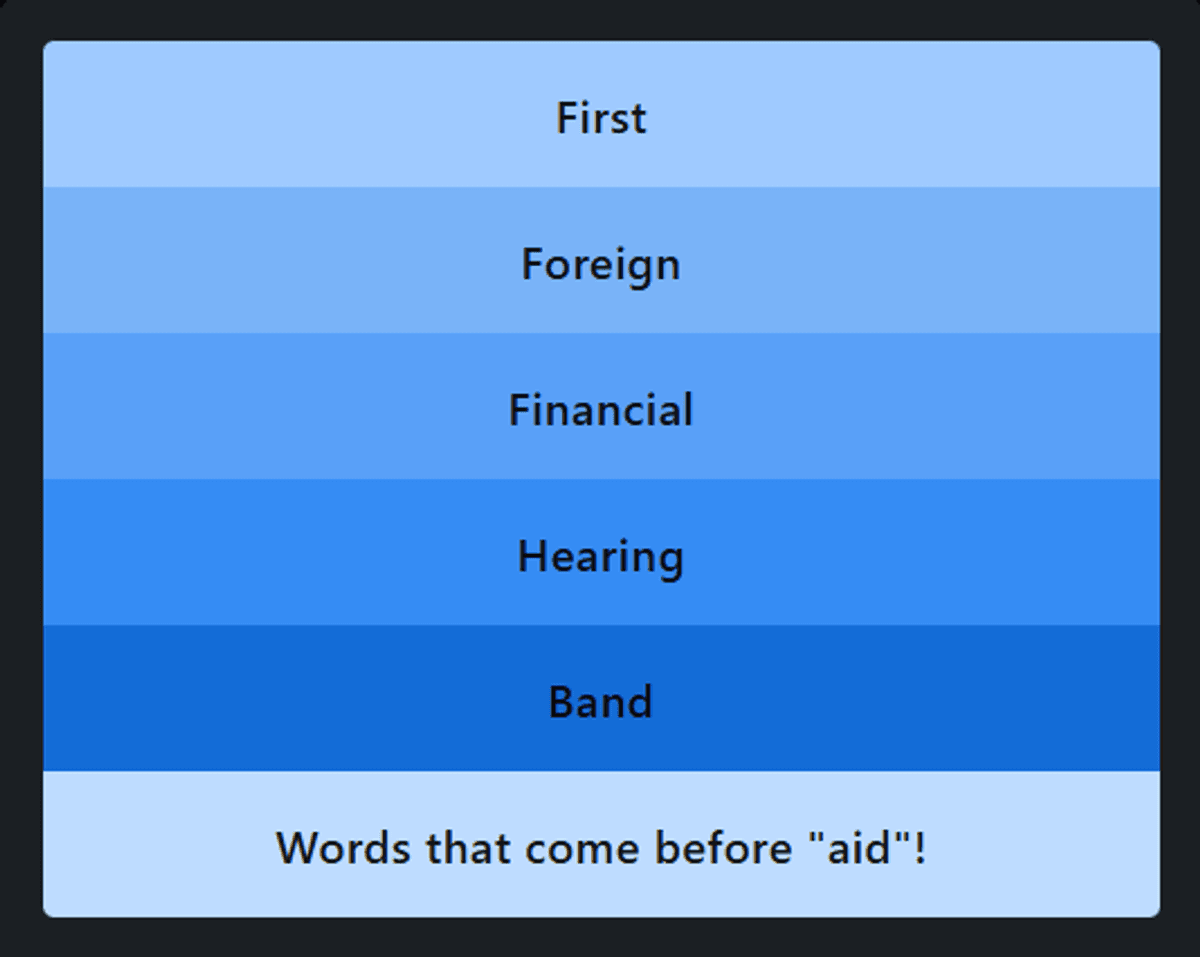 First

Foreign

Financial

Hearing

Band

Words that come before "aid"!